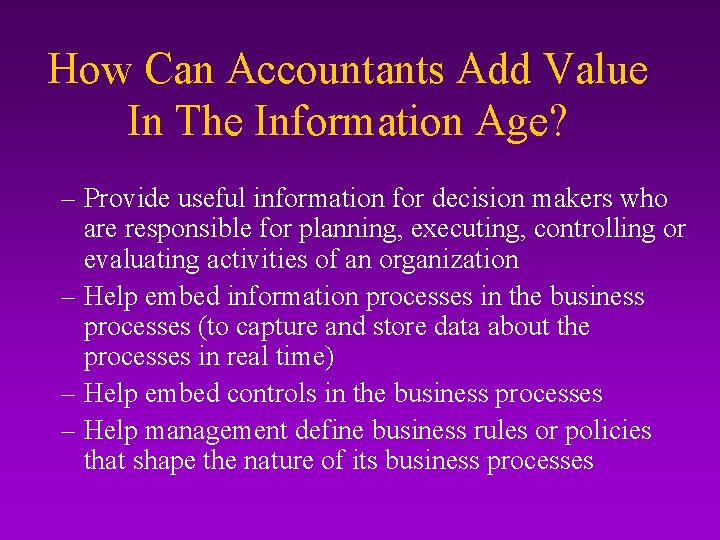 How Can Accountants Add Value In The Information Age?

– Provide useful information for decision makers who are responsible for planning, executing, controlling or evaluating activities of an organization
– Help embed information processes in the business processes (to capture and store data about the processes in real time)
– Help embed controls in the business processes
– Help management define business rules or policies that shape the nature of its business processes